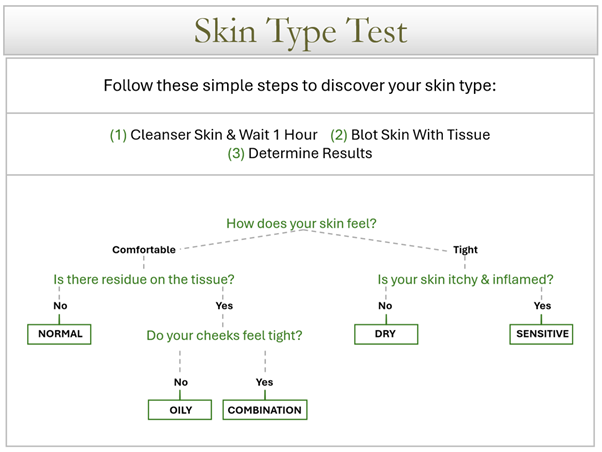 Skin Type Test

Follow these simple steps to discover your skin type:

(1) Cleanser Skin & Wait 1 Hour (2) Blot Skin With Tissue
(3) Determine Results

How does your skin feel?

Comfortable

Tight

Is there residue on the tissue?

No

Yes

NORMAL

Do your cheeks feel tight?

No

Yes

OILY

COMBINATION

Is your skin itchy & inflamed?

No

Yes

DRY

SENSITIVE